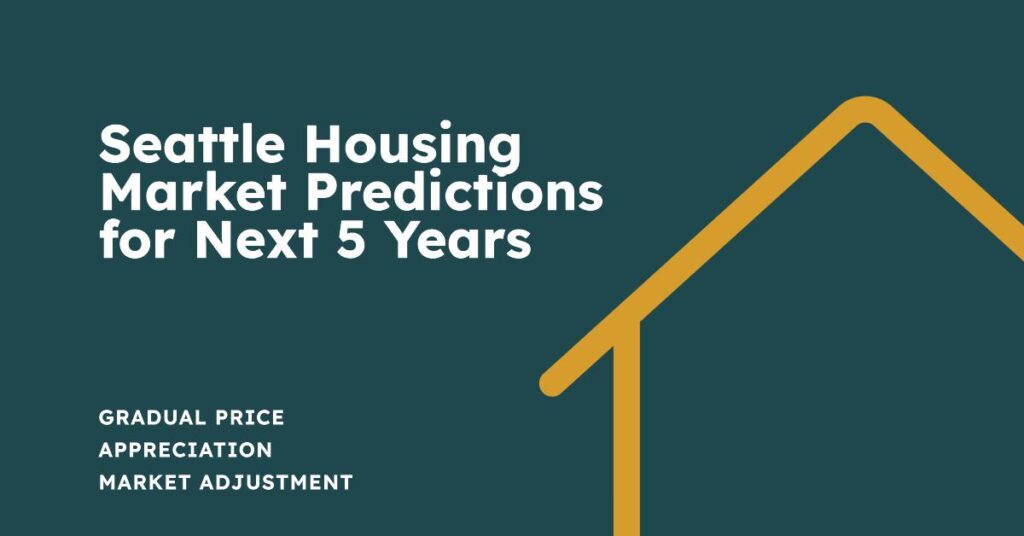 Seattle Housing Market Predictions for Next 5 Years

GRADUAL PRICE
APPRECIATION
MARKET ADJUSTMENT